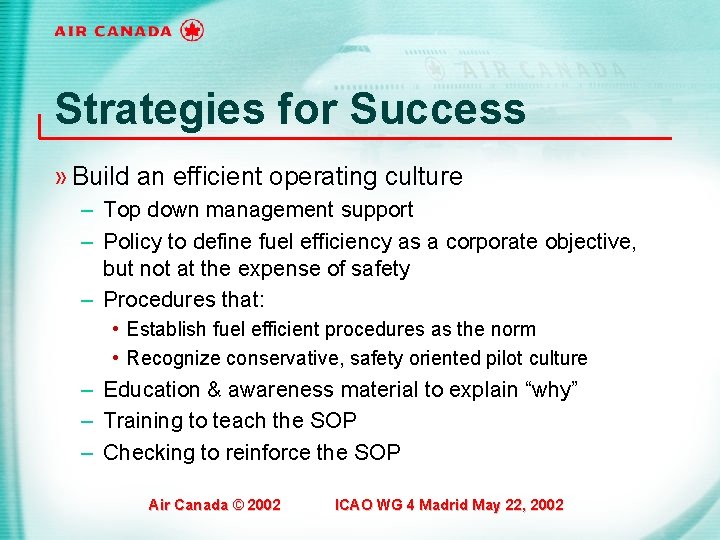 AIR CANADA

AIR CANADA

Strategies for Success

» Build an efficient operating culture

– Top down management support

– Policy to define fuel efficiency as a corporate objective, but not at the expense of safety

– Procedures that:

• Establish fuel efficient procedures as the norm

• Recognize conservative, safety oriented pilot culture

– Education & awareness material to explain “why”

– Training to teach the SOP

– Checking to reinforce the SOP

Air Canada © 2002 ICAO WG 4 Madrid May 22, 2002